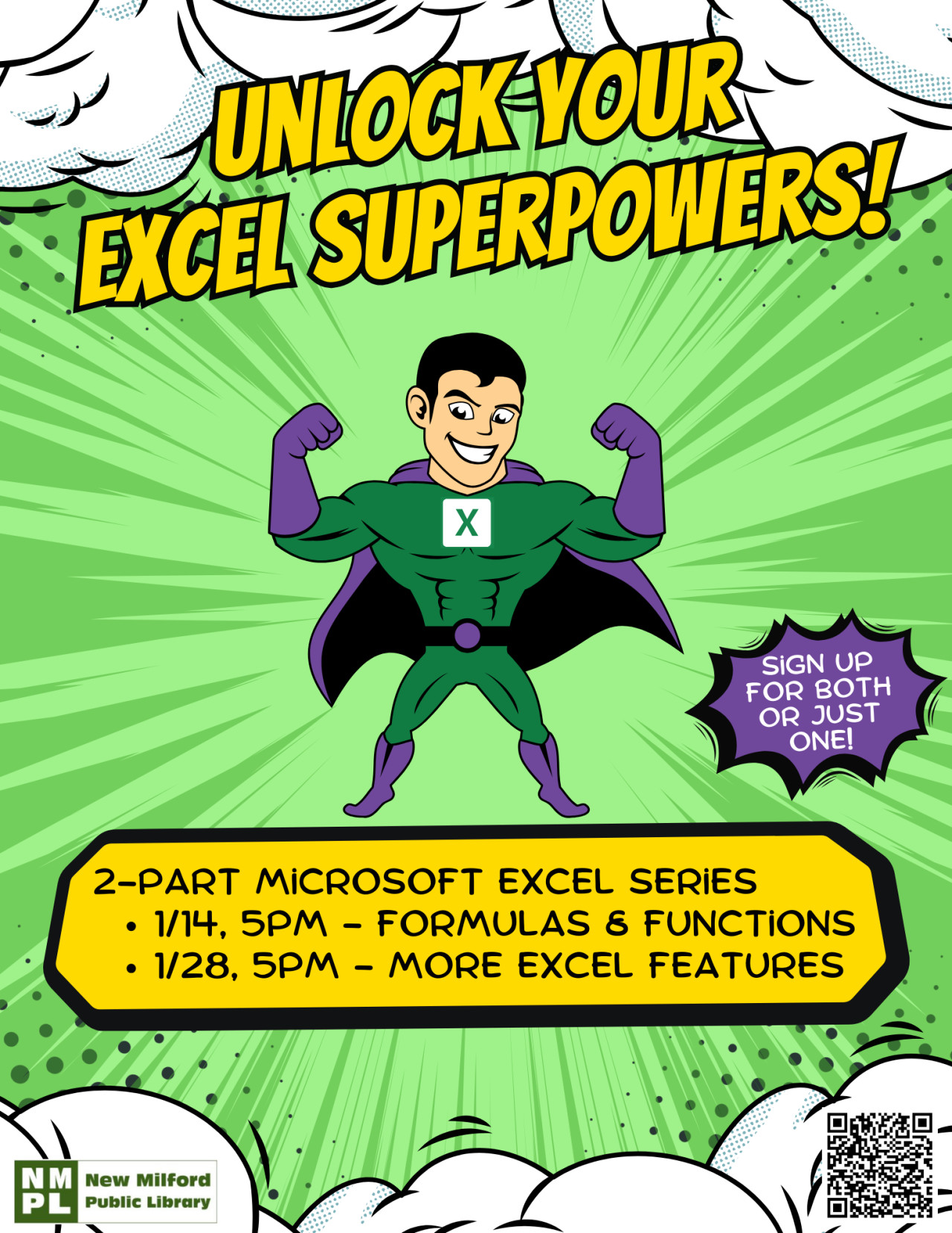 UNLOCK YOUR EXCEL SUPERPOWERS!

X

SIGN UP FOR BOTH OR JUST ONE!

2-PART MICROSOFT EXCEL SERIES
• 1/14, 5PM - FORMULAS & FUNCTIONS
• 1/28, 5PM - MORE EXCEL FEATURES

NM PL New Milford Public Library